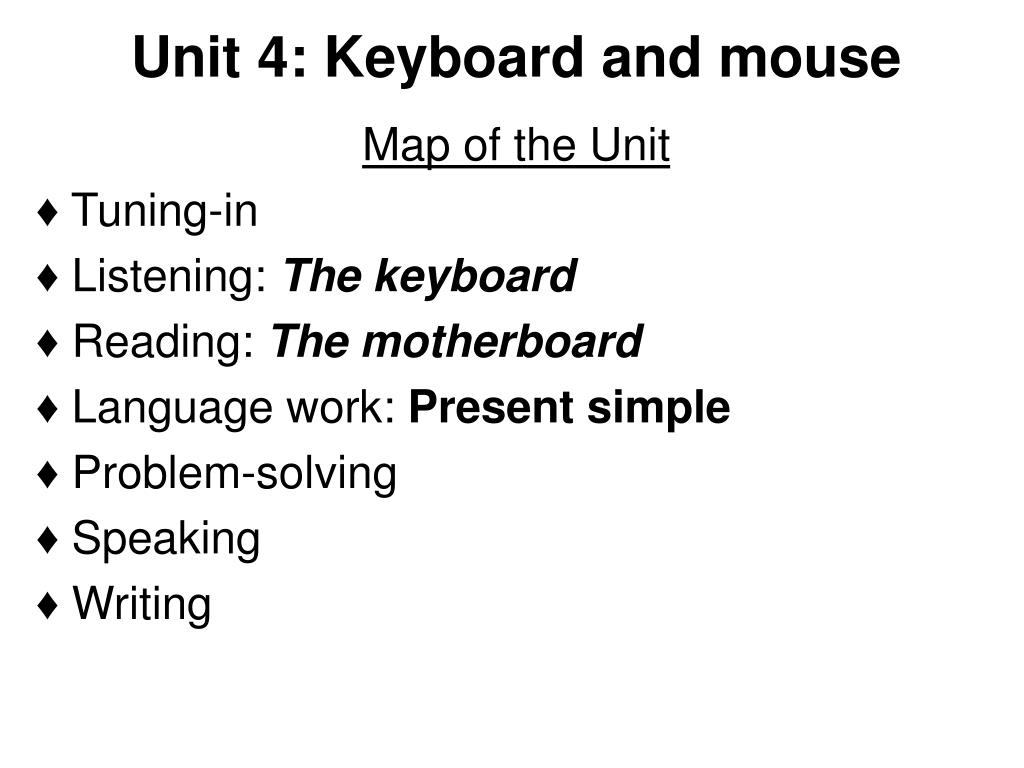 Unit 4: Keyboard and mouse

Map of the Unit

♦ Tuning-in
♦ Listening: The keyboard
♦ Reading: The motherboard
♦ Language work: Present simple
♦ Problem-solving
♦ Speaking
♦ Writing